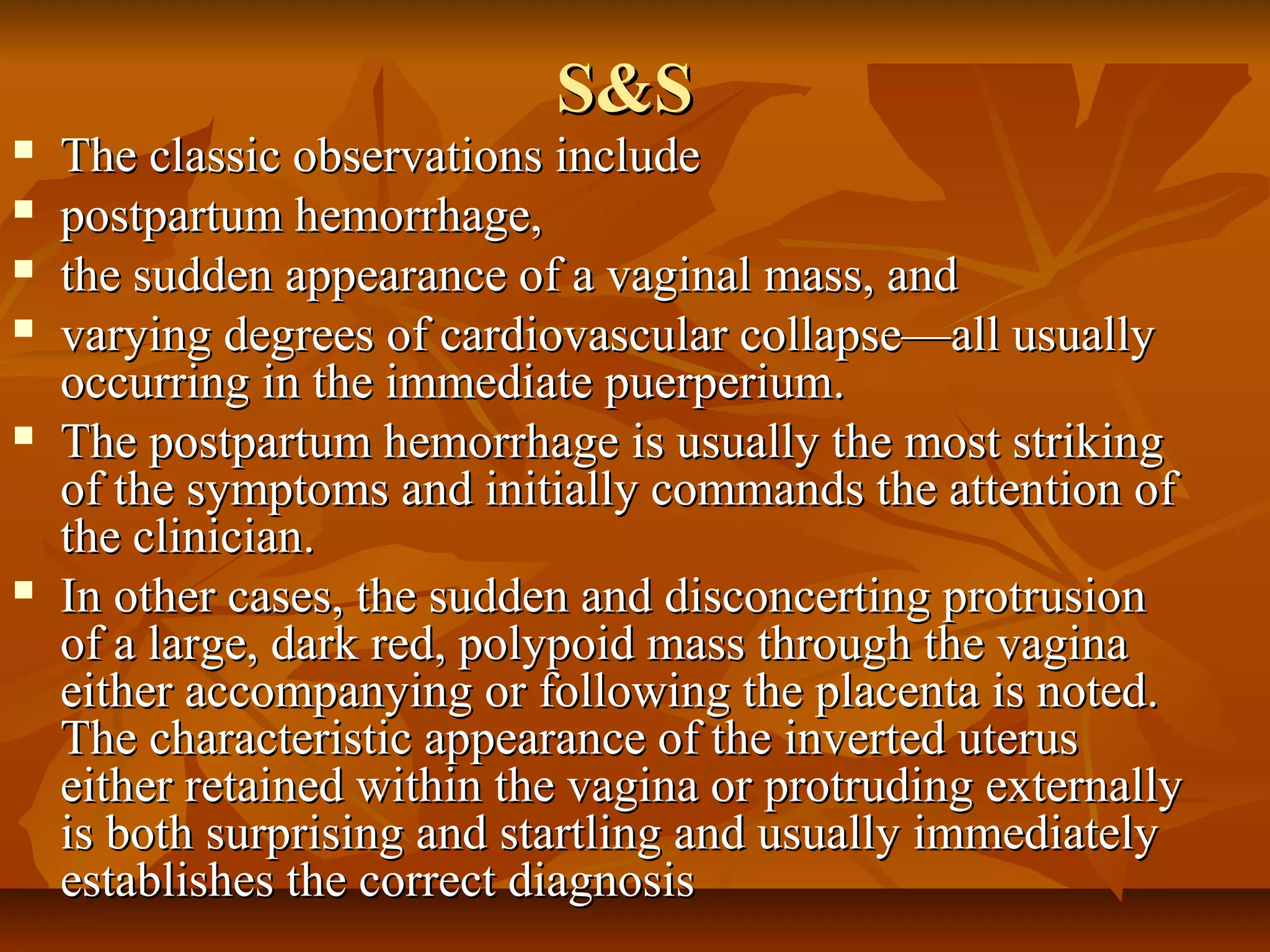 S&S

- The classic observations include
- postpartum hemorrhage,
- the sudden appearance of a vaginal mass, and
- varying degrees of cardiovascular collapse—all usually occurring in the immediate puerperium.
- The postpartum hemorrhage is usually the most striking of the symptoms and initially commands the attention of the clinician.
- In other cases, the sudden and disconcerting protrusion of a large, dark red, polypoid mass through the vagina either accompanying or following the placenta is noted. The characteristic appearance of the inverted uterus either retained within the vagina or protruding externally is both surprising and startling and usually immediately establishes the correct diagnosis